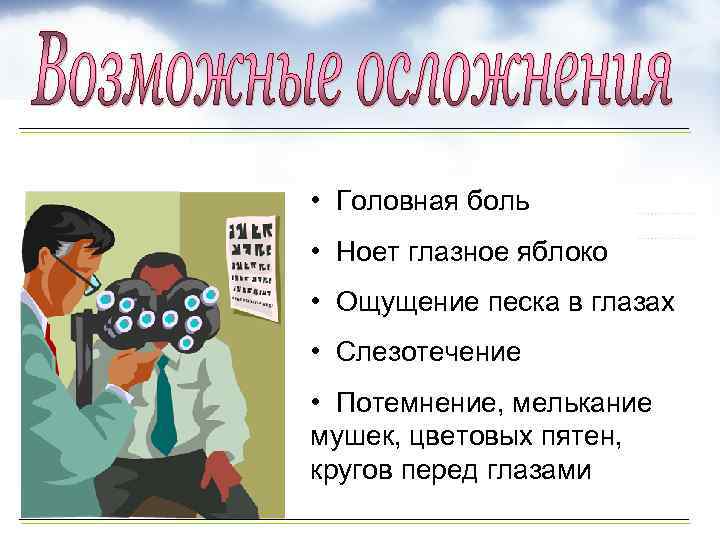 Возможные осложнения

• Головная боль

• Ноет глазное яблоко

• Ощущение песка в глазах

• Слезотечение

• Потемнение, мелькание мушек, цветовых пятен, кругов перед глазами